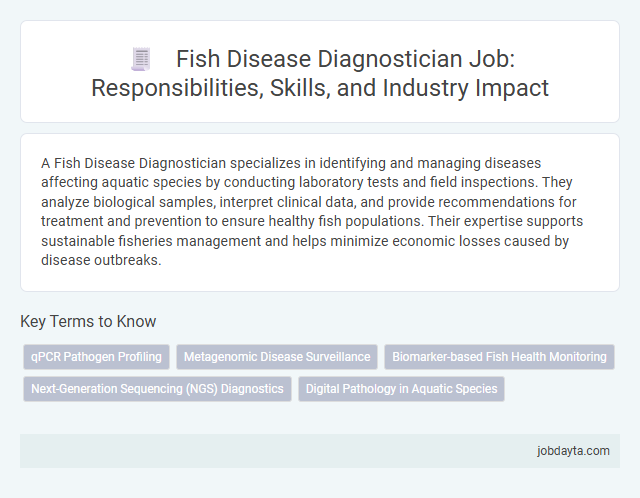 Fish Disease Diagnostician Job: Responsibilities, Skills, and Industry Impact

A Fish Disease Diagnostician specializes in identifying and managing diseases affecting aquatic species by conducting laboratory tests and field inspections. They analyze biological samples, interpret clinical data, and provide recommendations for treatment and prevention to ensure healthy fish populations. Their expertise supports sustainable fisheries management and helps minimize economic losses caused by disease outbreaks.

Key Terms to Know

qPCR Pathogen Profiling

Metagenomic Disease Surveillance

Biomarker-based Fish Health Monitoring

Next-Generation Sequencing (NGS) Diagnostics

Digital Pathology in Aquatic Species

jobdayta.com